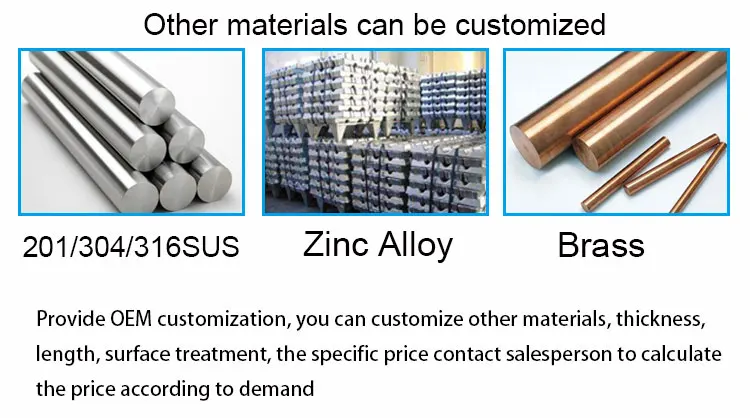 Other materials can be customized

201/304/316SUS

Zinc Alloy

Brass

Provide OEM customization, you can customize other materials, thickness, length, surface treatment, the specific price contact salesperson to calculate the price according to demand